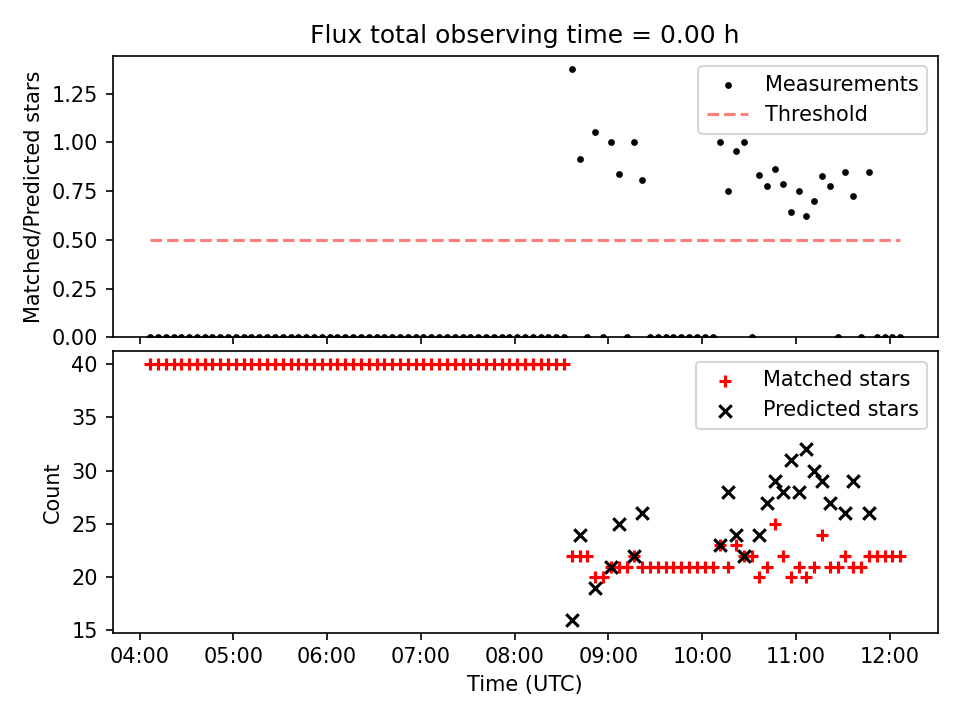 Flux total observing time = 0.00 h

Matched/Predicted stars

1.25
1.00
0.75
0.50
0.25
0.00

Measurements
Threshold

Count

40
35
30
25
20
15

Matched stars
Predicted stars

04:00
05:00
06:00
07:00
08:00
09:00
10:00
11:00
12:00

Time (UTC)